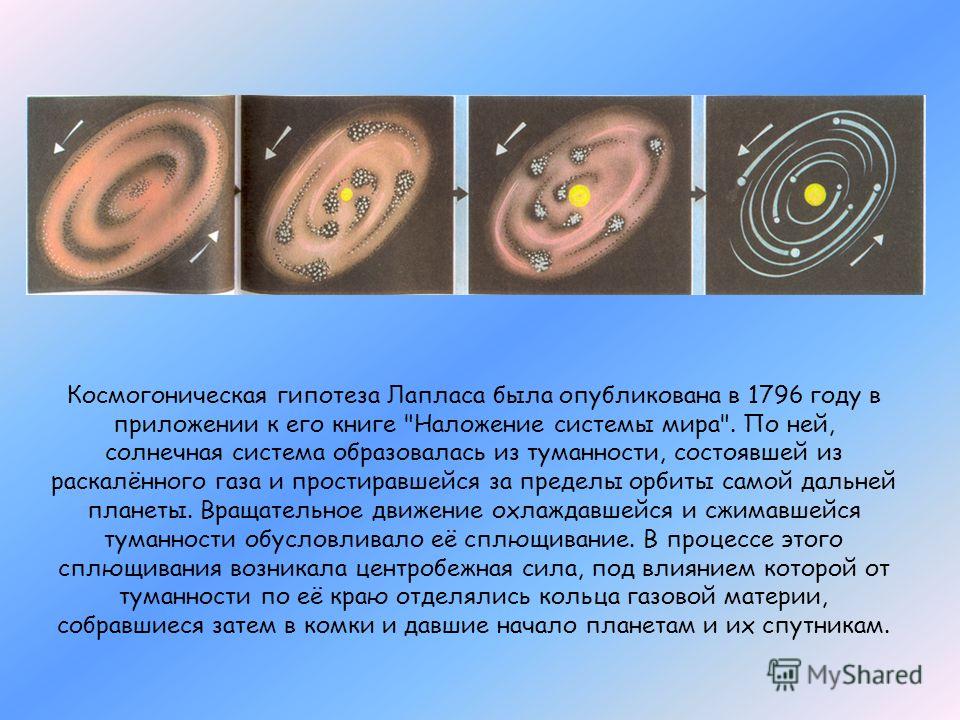 Космогоническая гипотеза Лапласа была опубликована в 1796 году в приложении к его книге "Наложение системы мира". По ней, солнечная система образовалась из туманности, состоявшей из раскалённого газа и простиравшейся за пределы орбиты самой дальней планеты. Вращательное движение охлаждавшейся и сжимавшейся туманности обусловливало её сплющивание. В процессе этого сплющивания возникала центробежная сила, под влиянием которой от туманности по её краю отделялись кольца газовой материи, собравшиеся затем в комки и давшие начало планетам и их спутникам.

MyShared